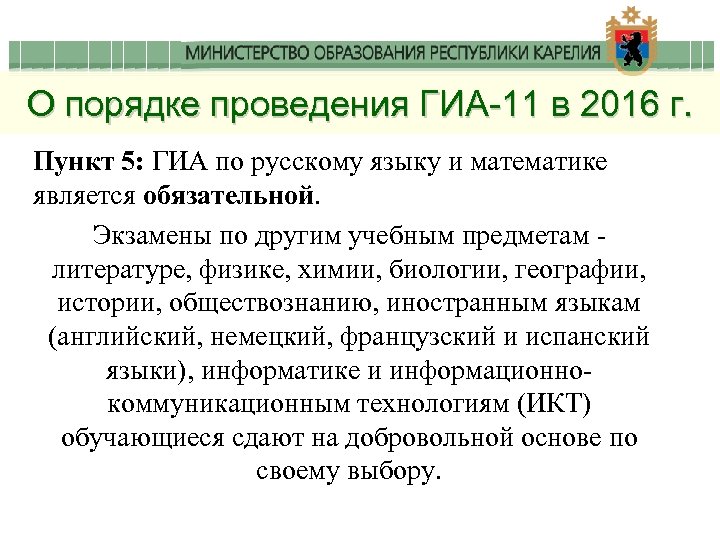 МИНИСТЕРСТВО ОБРАЗОВАНИЯ РЕСПУБЛИКИ КАРЕЛИЯ

О порядке проведения ГИА-11 в 2016 г.

Пункт 5: ГИА по русскому языку и математике является обязательной.

Экзамены по другим учебным предметам - литературе, физике, химии, биологии, географии, истории, обществознанию, иностранным языкам (английский, немецкий, французский и испанский языки), информатике и информационно-коммуникационным технологиям (ИКТ) обучающиеся сдают на добровольной основе по своему выбору.